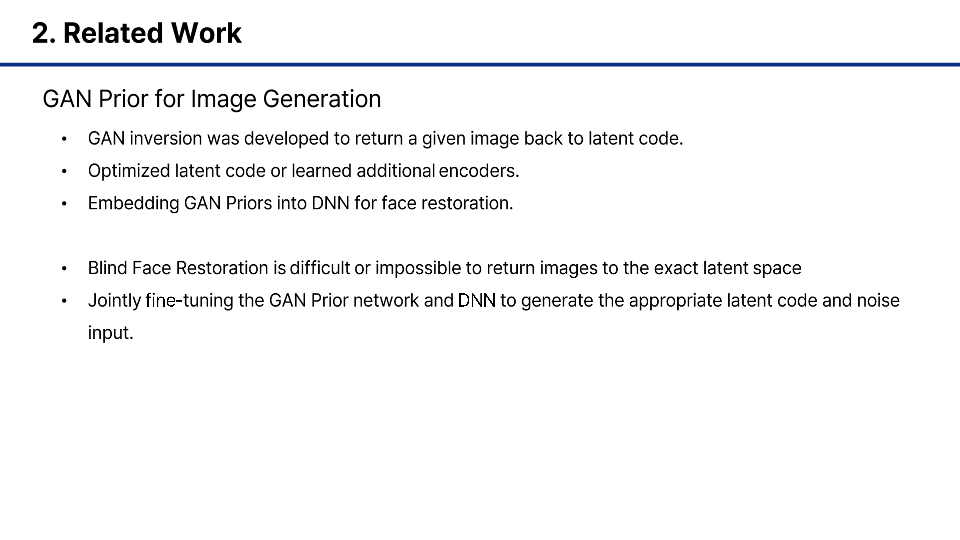 2. Related Work

GAN Prior for Image Generation

• GAN inversion was developed to return a given image back to latent code.
• Optimized latent code or learned additional encoders.
• Embedding GAN Priors into DNN for face restoration.

• Blind Face Restoration is difficult or impossible to return images to the exact latent space
• Jointly fine-tuning the GAN Prior network and DNN to generate the appropriate latent code and noise input.